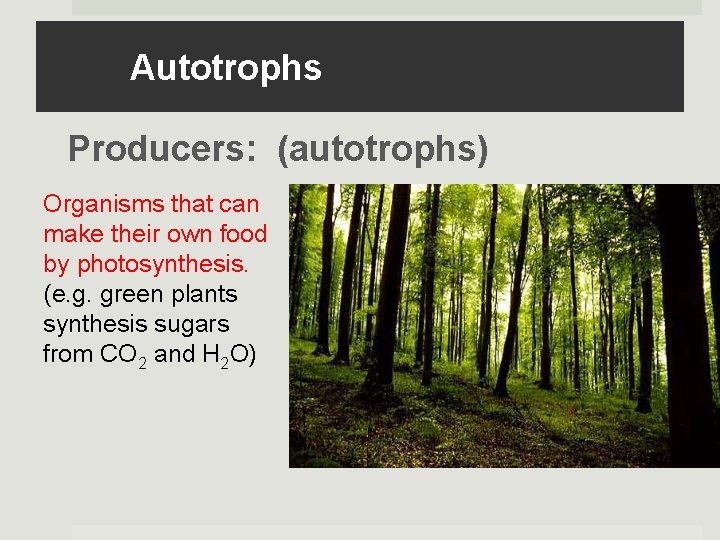 Autotrophs

Producers: (autotrophs)

Organisms that can make their own food by photosynthesis. (e.g. green plants synthesis sugars from $CO_2$ and $H_2O$)